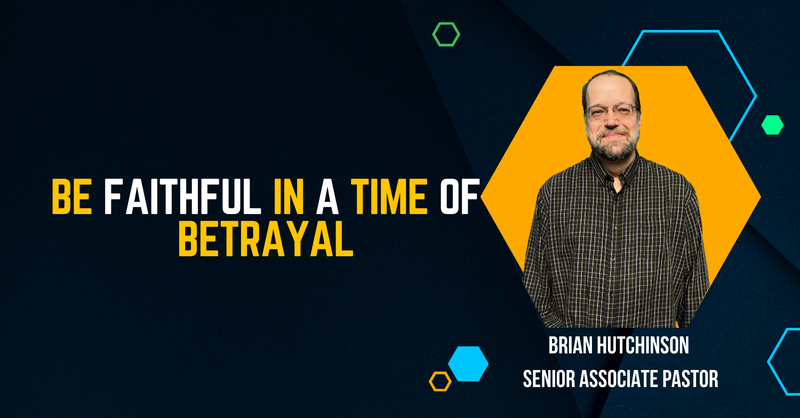 BE FAITHFUL IN A TIME OF BETRAYAL

BRIAN HUTCHINSON
SENIOR ASSOCIATE PASTOR